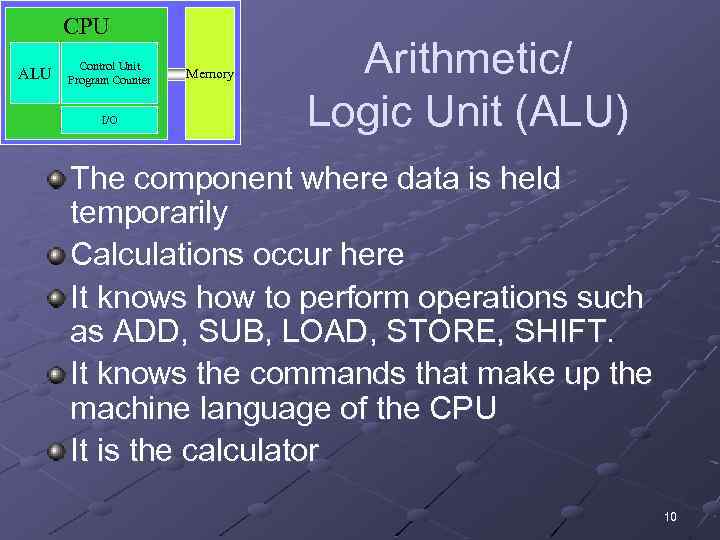 CPU
ALU
Control Unit
Program Counter
I/O
Memory

Arithmetic/
Logic Unit (ALU)

The component where data is held temporarily

Calculations occur here

It knows how to perform operations such as ADD, SUB, LOAD, STORE, SHIFT.

It knows the commands that make up the machine language of the CPU

It is the calculator

10